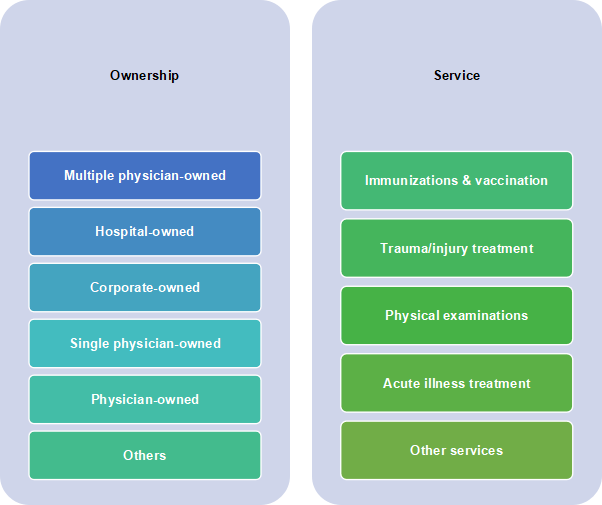 Ownership

Multiple physician-owned

Hospital-owned

Corporate-owned

Single physician-owned

Physician-owned

Others

Service

Immunizations & vaccination

Trauma/injury treatment

Physical examinations

Acute illness treatment

Other services